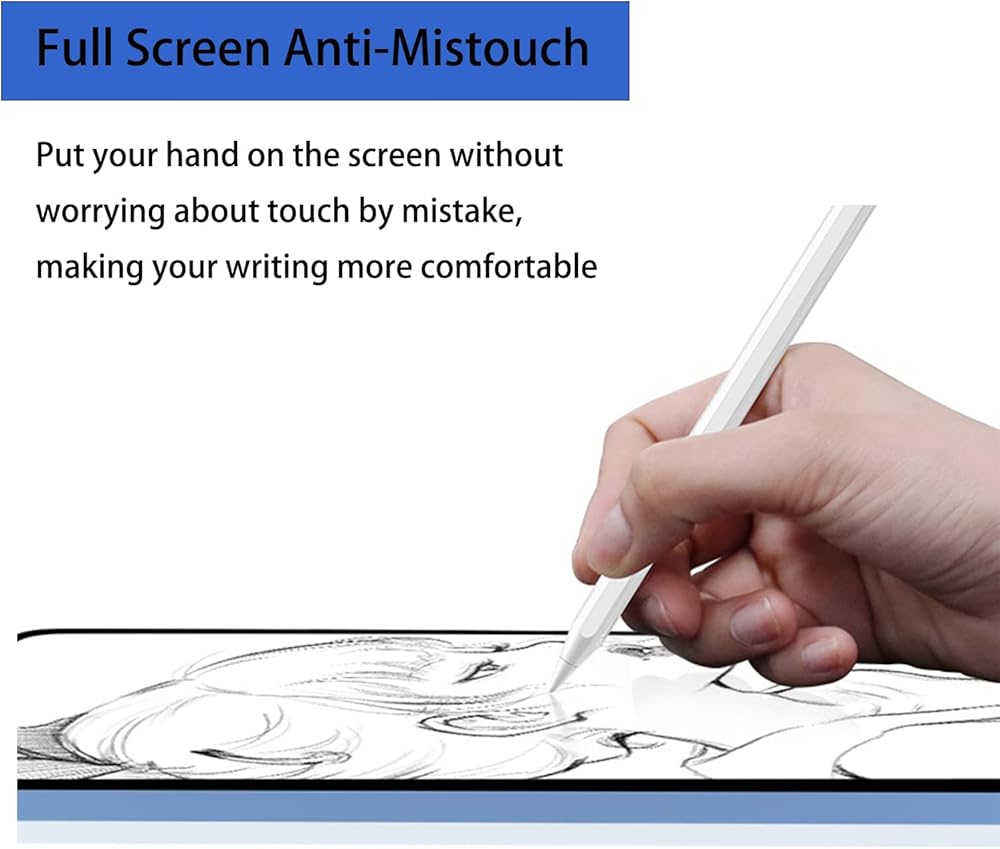 Full Screen Anti-Mistouch

Put your hand on the screen without worrying about touch by mistake, making your writing more comfortable